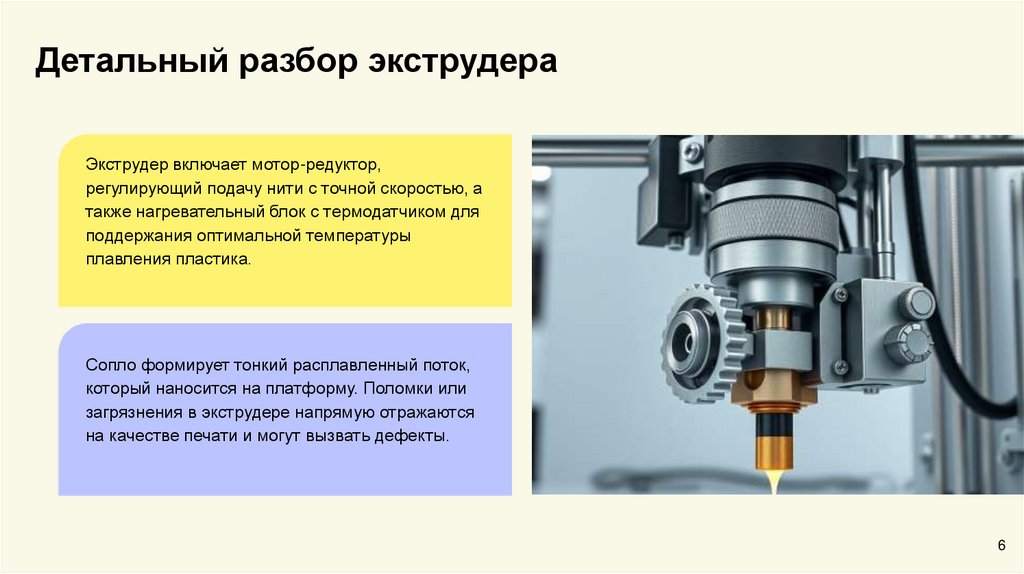 Детальный разбор экструдера

Экструдер включает мотор-редуктор, регулирующий подачу нити с точной скоростью, а также нагревательный блок с термодатчиком для поддержания оптимальной температуры плавления пластика.

Сопло формирует тонкий расплавленный поток, который наносится на платформу. Поломки или загрязнения в экструдере напрямую отражаются на качестве печати и могут вызвать дефекты.

6